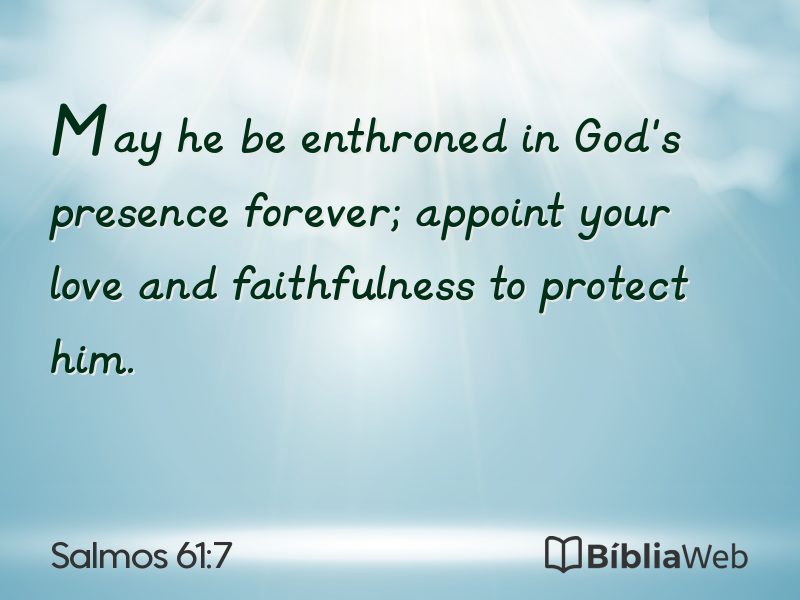 May he be enthroned in God's presence forever; appoint your love and faithfulness to protect him.

Salmos 61:7

BíbliaWeb